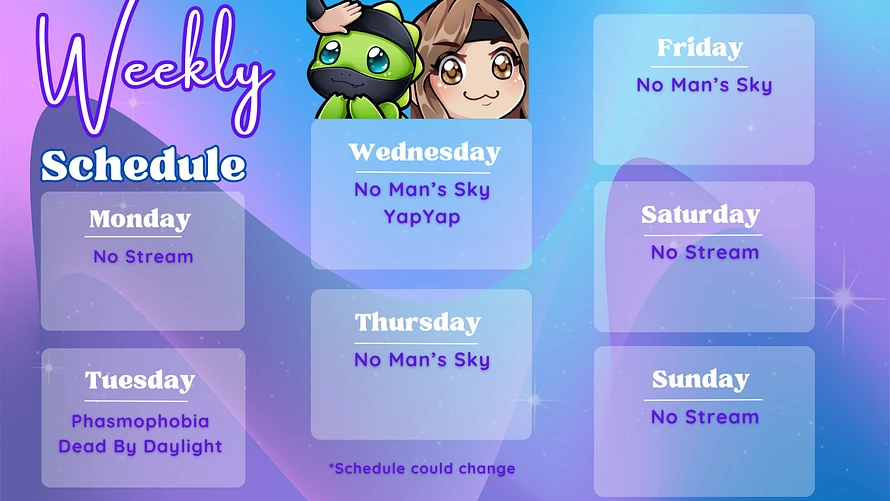 Weekly
Schedule

Monday
No Stream

Tuesday
Phasmophobia
Dead By Daylight

Wednesday
No Man's Sky
YapYap

Thursday
No Man's Sky

*Schedule could change

Friday
No Man's Sky

Saturday
No Stream

Sunday
No Stream